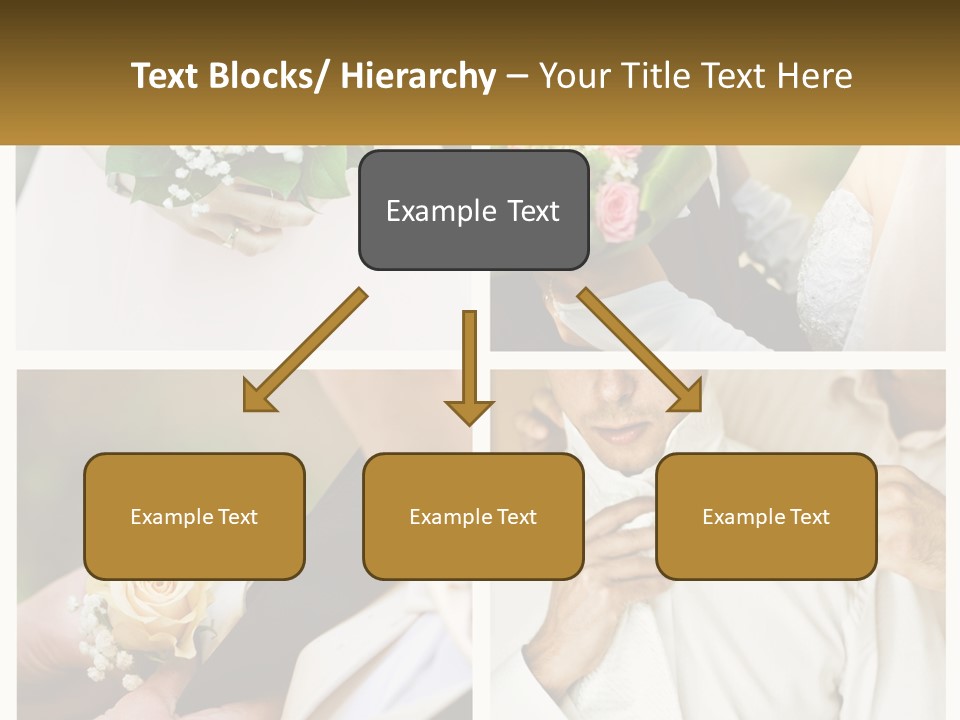 Text Blocks/ Hierarchy – Your Title Text Here

Example Text

Example Text

Example Text

Example Text